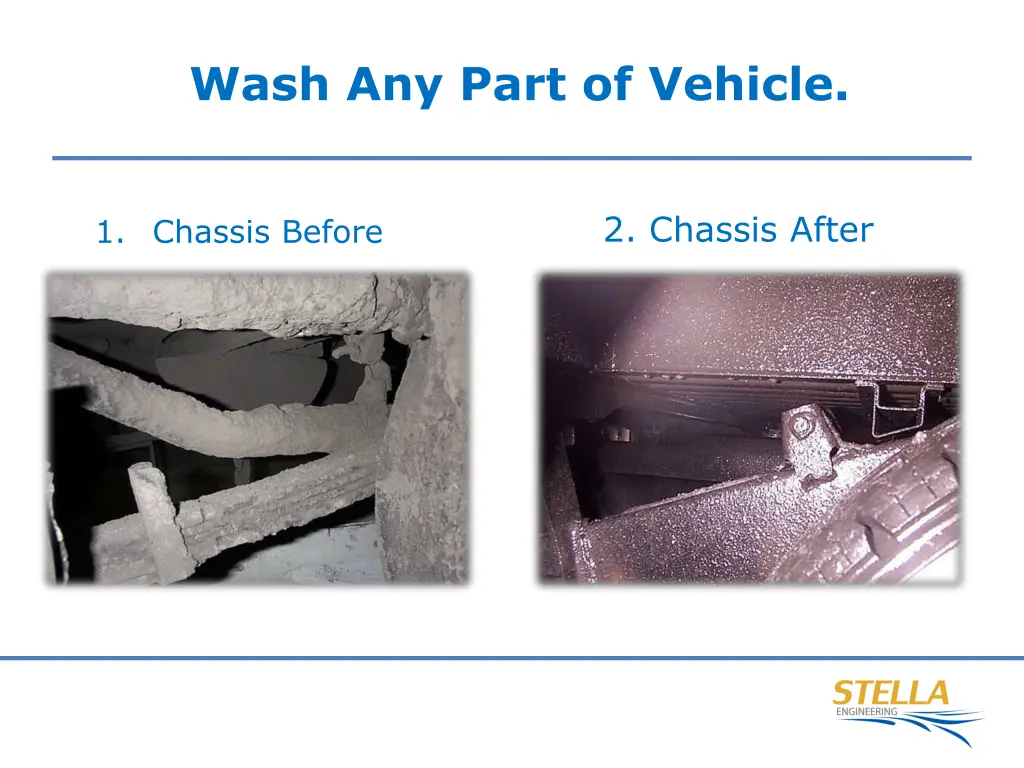 Wash Any Part of Vehicle.

1. Chassis Before

2. Chassis After

STELLA
ENGINEERING